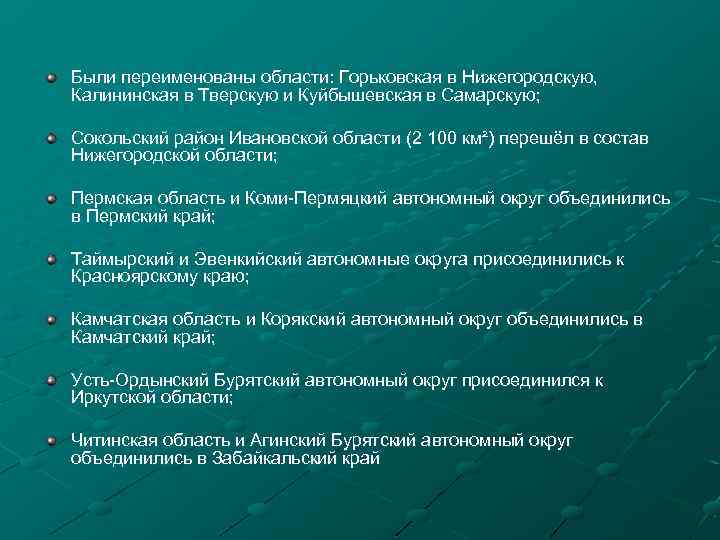 Были переименованы области: Горьковская в Нижегородскую, Калининская в Тверскую и Куйбышевская в Самарскую;

Сокольский район Ивановской области (2 100 км²) перешёл в состав Нижегородской области;

Пермская область и Коми-Пермяцкий автономный округ объединились в Пермский край;

Таймырский и Эвенкийский автономные округа присоединились к Красноярскому краю;

Камчатская область и Корякский автономный округ объединились в Камчатский край;

Усть-Ордынский Бурятский автономный округ присоединился к Иркутской области;

Читинская область и Агинский Бурятский автономный округ объединились в Забайкальский край